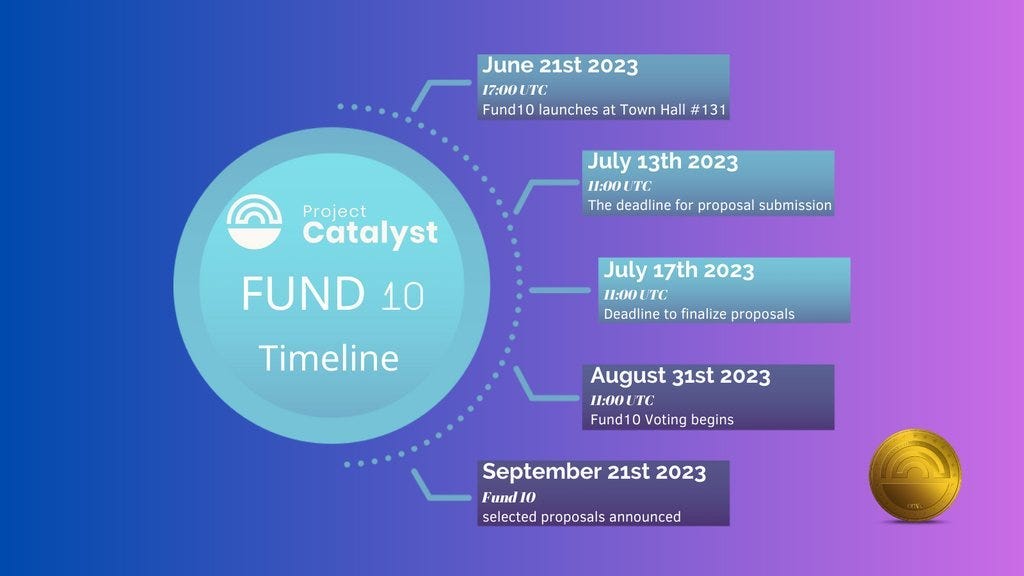 Project Catalyst
FUND 10
Timeline

June 21st 2023
17:00 UTC
Fund10 launches at Town Hall #131

July 13th 2023
11:00 UTC
The deadline for proposal submission

July 17th 2023
11:00 UTC
Deadline to finalize proposals

August 31st 2023
11:00 UTC
Fund10 Voting begins

September 21st 2023
Fund 10
selected proposals announced